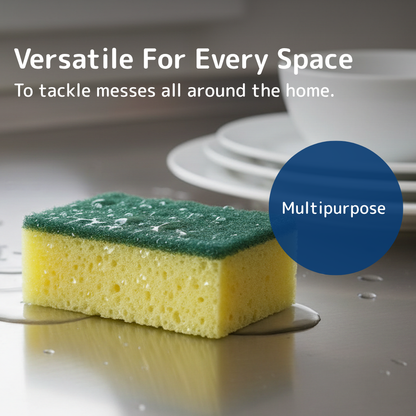 Versatile For Every Space
To tackle messes all around the home.

Multipurpose